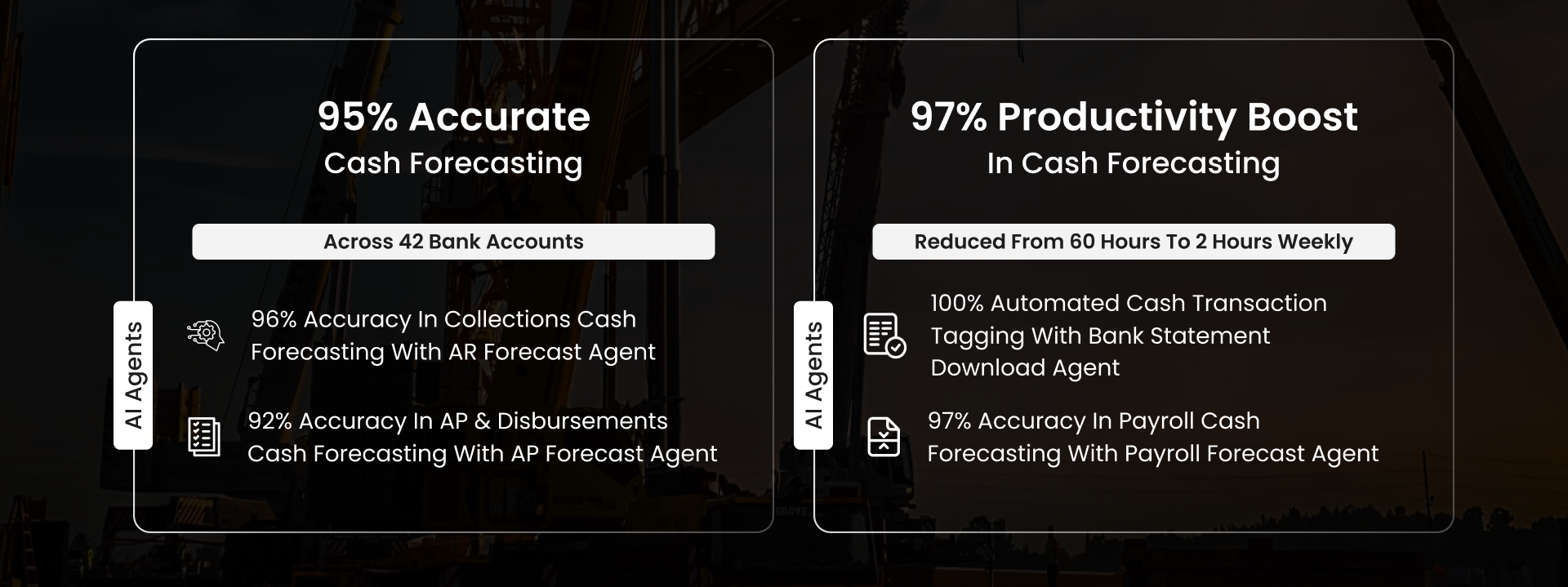 95% Accurate
Cash Forecasting

Across 42 Bank Accounts

AI Agents

96% Accuracy In Collections Cash Forecasting With AR Forecast Agent

92% Accuracy In AP & Disbursements Cash Forecasting With AP Forecast Agent

97% Productivity Boost
In Cash Forecasting

Reduced From 60 Hours To 2 Hours Weekly

AI Agents

100% Automated Cash Transaction Tagging With Bank Statement Download Agent

97% Accuracy In Payroll Cash Forecasting With Payroll Forecast Agent